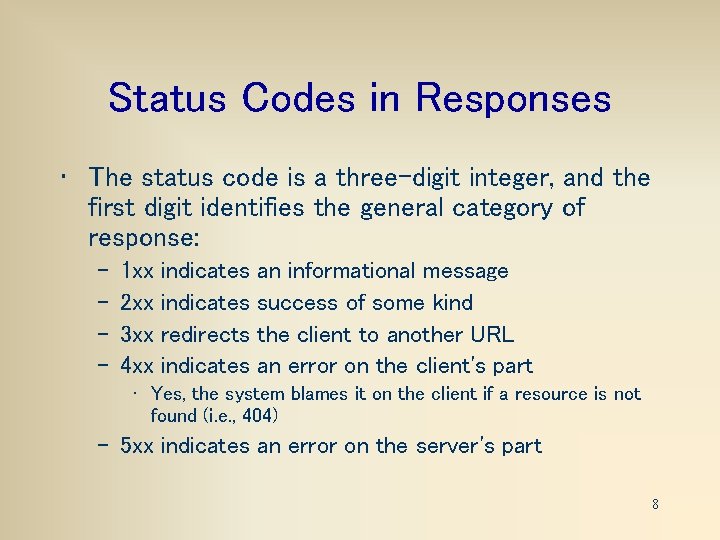 Status Codes in Responses

• The status code is a three-digit integer, and the first digit identifies the general category of response:
– 1xx indicates an informational message
– 2xx indicates success of some kind
– 3xx redirects the client to another URL
– 4xx indicates an error on the client's part
• Yes, the system blames it on the client if a resource is not found (i.e., 404)
– 5xx indicates an error on the server's part

8